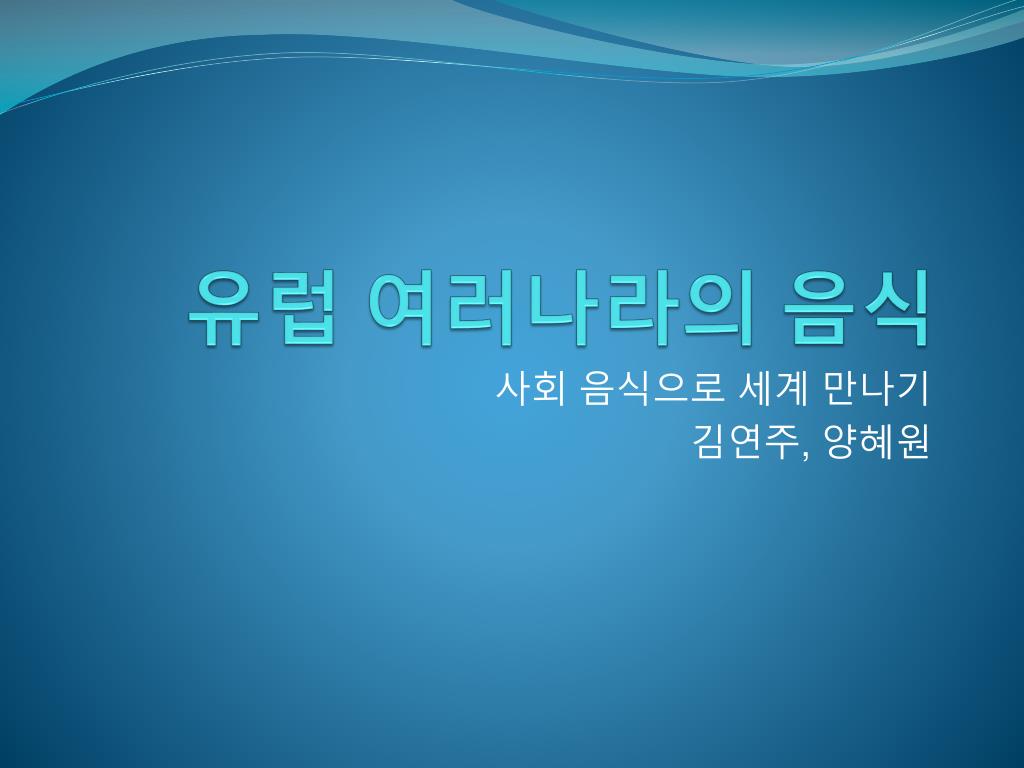 유럽 여러나라의 음식

사회 음식으로 세계 만나기
김연주, 양혜원